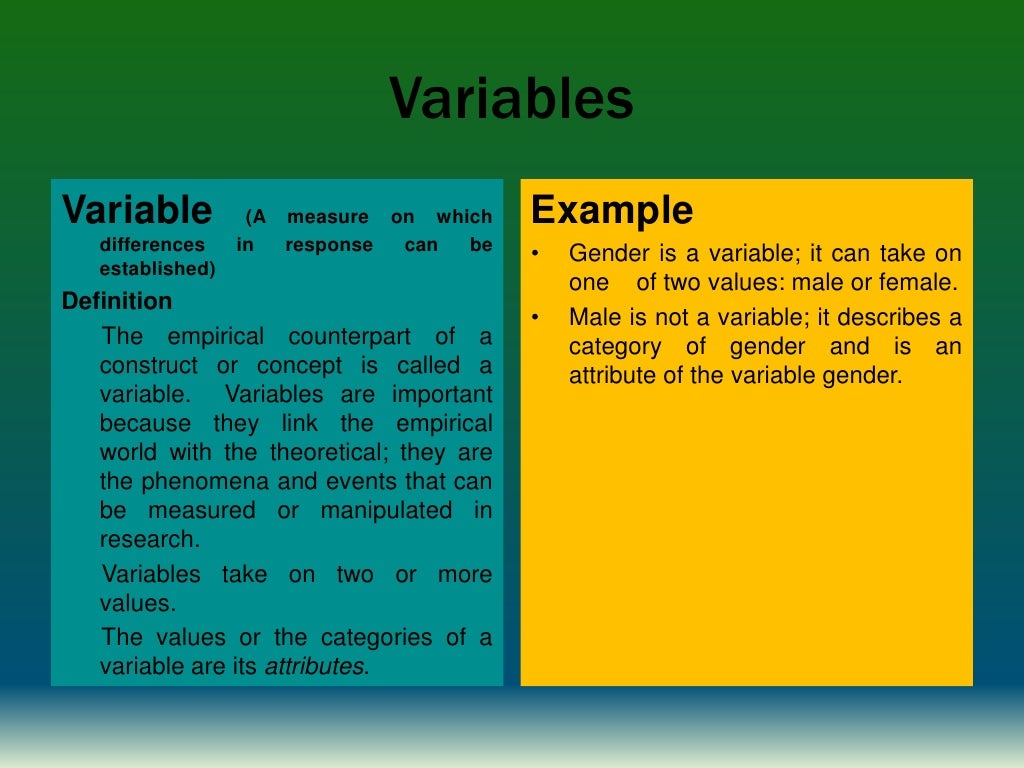 Variables

Variable (A measure on which differences in response can be established)

Definition

The empirical counterpart of a construct or concept is called a variable. Variables are important because they link the empirical world with the theoretical; they are the phenomena and events that can be measured or manipulated in research.

Variables take on two or more values.

The values or the categories of a variable are its attributes.

Example

• Gender is a variable; it can take on one of two values: male or female.

• Male is not a variable; it describes a category of gender and is an attribute of the variable gender.